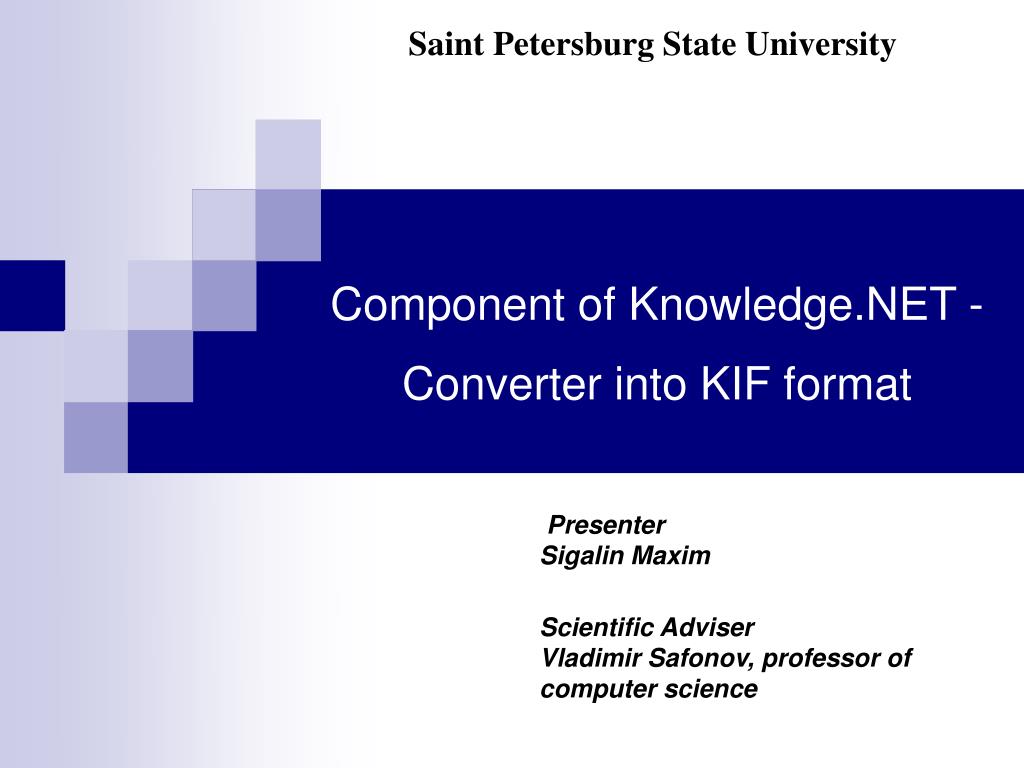 Saint Petersburg State University

Component of Knowledge.NET - Converter into KIF format

Presenter
Sigalin Maxim

Scientific Adviser
Vladimir Safonov, professor of computer science